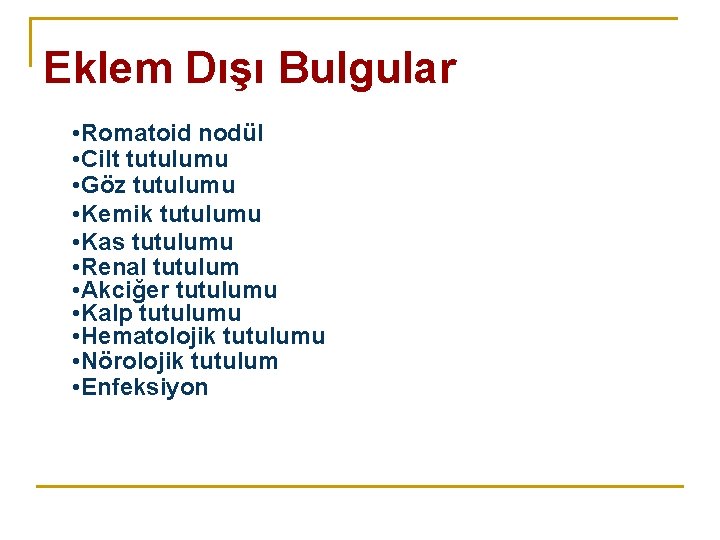 Eklem Dışı Bulgular

• Romatoid nodül
• Cilt tutulumu
• Göz tutulumu
• Kemik tutulumu
• Kas tutulumu
• Renal tutulum
• Akciğer tutulumu
• Kalp tutulumu
• Hematolojik tutulumu
• Nörolojik tutulum
• Enfeksiyon